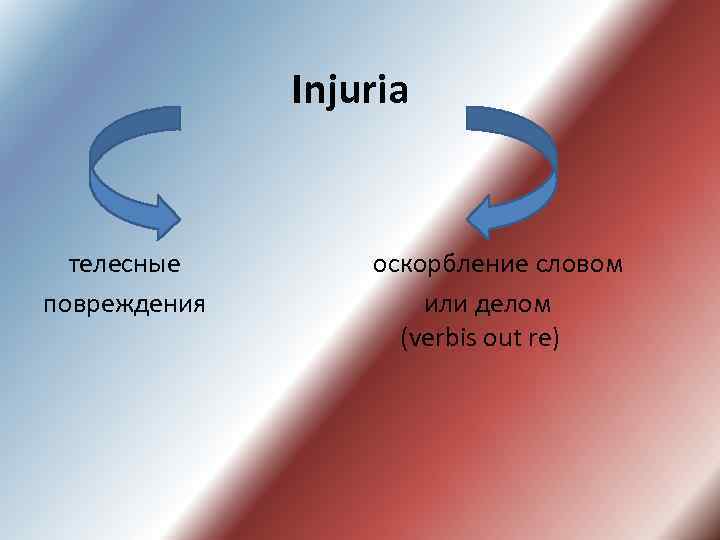 Injuria

телесные повреждения

оскорбление словом или делом (verbis out re)